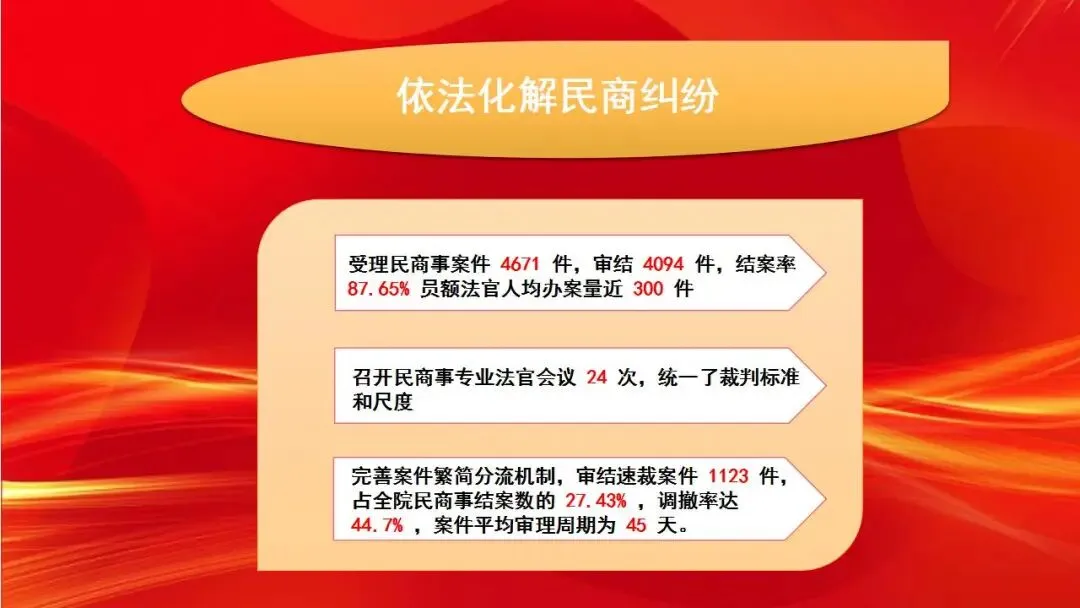 依法化解民商纠纷

受理民商事案件 4671 件，审结 4094 件，结案率 87.65% 员额法官人均办案量近 300 件

召开民商事专业法官会议 24 次，统一了裁判标准和尺度

完善案件繁简分流机制，审结速裁案件 1123 件，占全院民商事结案数的 27.43% ，调撤率达 44.7% ，案件平均审理周期为 45 天。